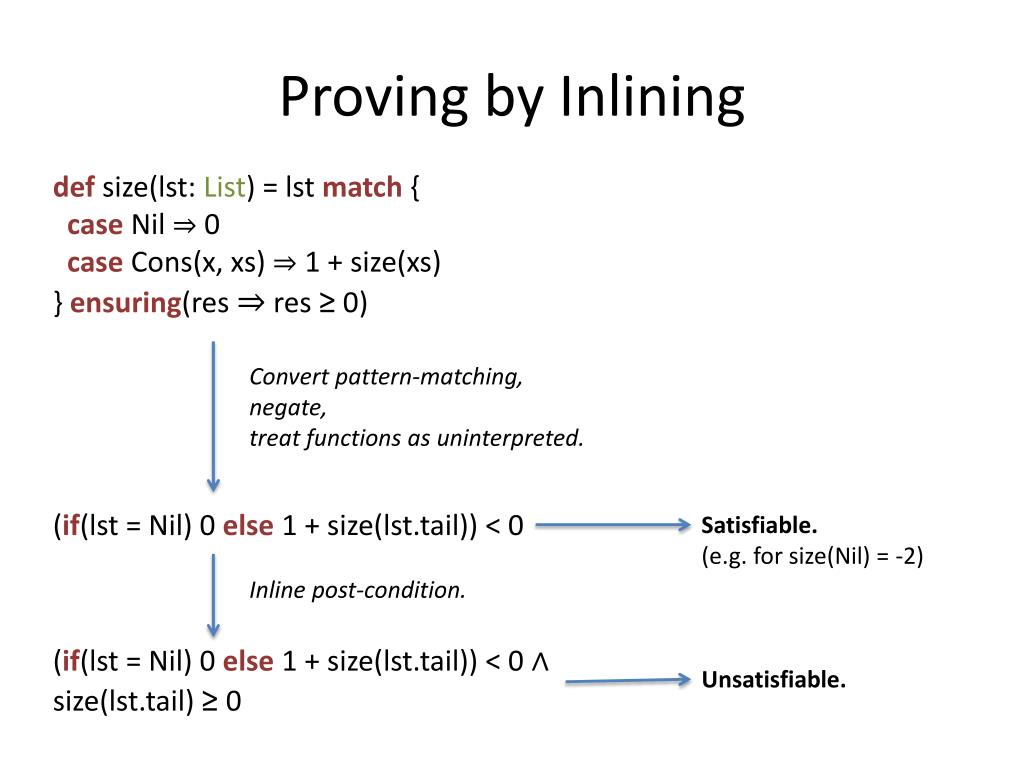 Proving by Inlining

def size(lst: List) = lst match {
case Nil ⇒ 0
case Cons(x, xs) ⇒ 1 + size(xs)
} ensuring(res ⇒ res ≥ 0)

Convert pattern-matching,
negate,
treat functions as uninterpreted.

(if(lst = Nil) 0 else 1 + size(lst.tail)) < 0

Satisfiable.
(e.g. for size(Nil) = -2)

Inline post-condition.

(if(lst = Nil) 0 else 1 + size(lst.tail)) < 0 ∧
size(lst.tail) ≥ 0

Unsatisfiable.